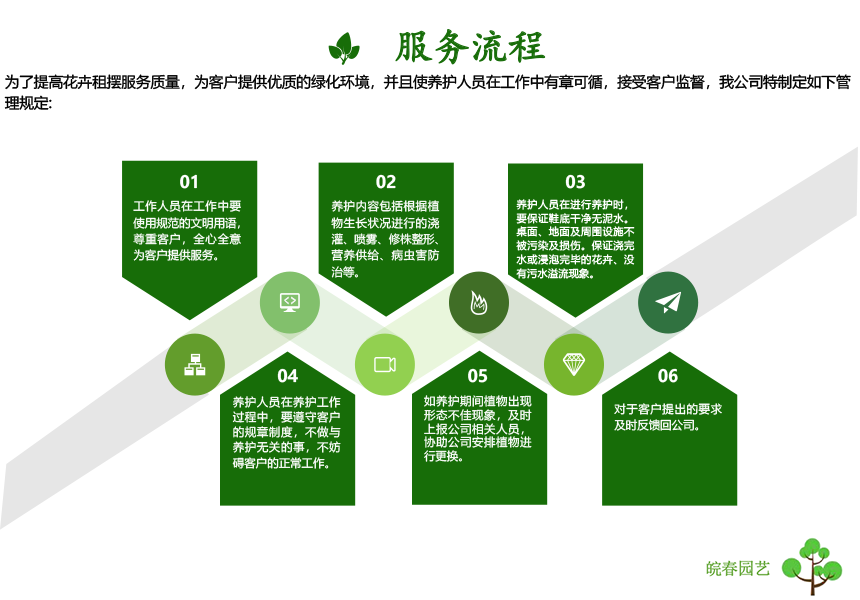 服务流程

为了提高花卉租摆服务质量，为客户提供优质的绿化环境，并且使养护人员在工作中有章可循，接受客户监督，我公司特制定如下管理规定:

01
工作人员在工作中要使用规范的文明用语，尊重客户，全心全意为客户提供服务。

02
养护内容包括根据植物生长状况进行的浇灌、喷雾、修株整形、营养供给、病虫害防治等。

03
养护人员在进行养护时，要保证鞋底干净无泥水。桌面、地面及周围设施不被污染及损伤。保证浇完水或浸泡完毕的花卉、没有污水溢流现象。

04
养护人员在养护工作过程中，要遵守客户的规章制度，不做与养护无关的事，不妨碍客户的正常工作。

05
如养护期间植物出现形态不佳现象，及时上报公司相关人员，协助公司安排植物进行更换。

06
对于客户提出的要求及时反馈回公司。

皖春园艺